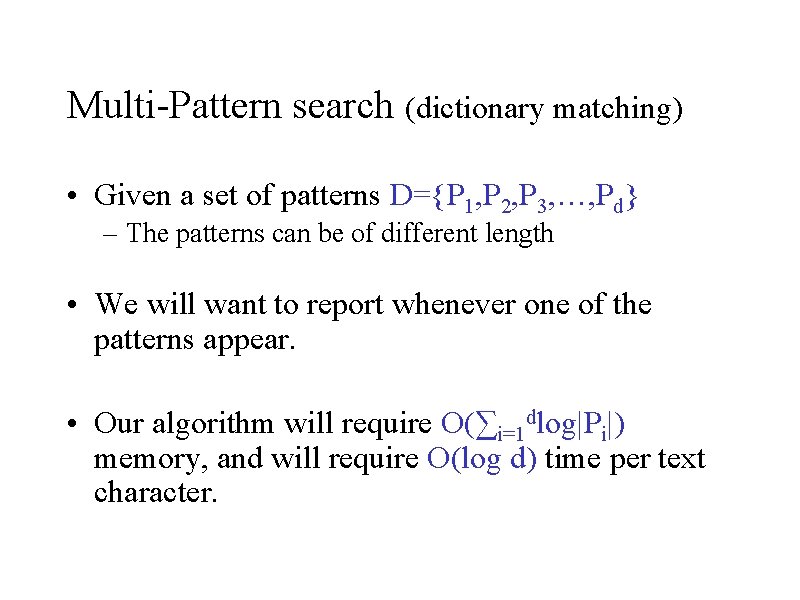 Multi-Pattern search (dictionary matching)

• Given a set of patterns $D=\{P_1,P_2,P_3,\ldots,P_d\}$
– The patterns can be of different length

• We will want to report whenever one of the patterns appear.

• Our algorithm will require $O(\sum_{i=1}^{d}\log|P_i|)$ memory, and will require $O(\log d)$ time per text character.